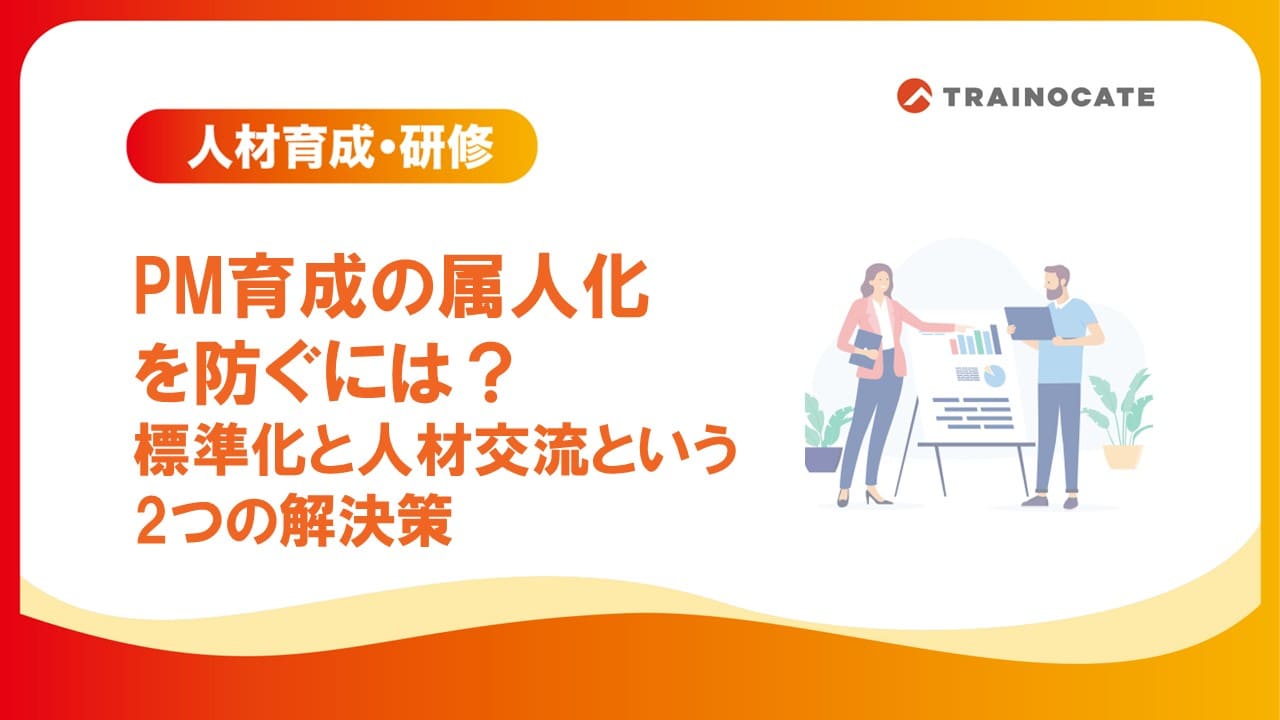 TRAINOCATE

人材育成・研修

PM育成の属人化を防ぐには？
標準化と人材交流という2つの解決策